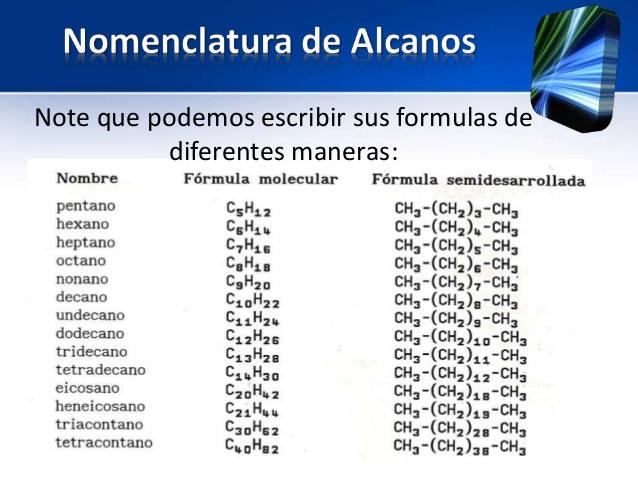 Nomenclatura de Alcanos

Note que podemos escribir sus formulas de diferentes maneras:

| Nombre | Fórmula molecular | Fórmula semidesarrollada |
|---|---|---|
| pentano | $C_5H_{12}$ | $CH_3-(CH_2)_3-CH_3$ |
| hexano | $C_6H_{14}$ | $CH_3-(CH_2)_4-CH_3$ |
| heptano | $C_7H_{16}$ | $CH_3-(CH_2)_5-CH_3$ |
| octano | $C_8H_{18}$ | $CH_3-(CH_2)_6-CH_3$ |
| nonano | $C_9H_{20}$ | $CH_3-(CH_2)_7-CH_3$ |
| decano | $C_{10}H_{22}$ | $CH_3-(CH_2)_8-CH_3$ |
| undecano | $C_{11}H_{24}$ | $CH_3-(CH_2)_9-CH_3$ |
| dodecano | $C_{12}H_{26}$ | $CH_3-(CH_2)_{10}-CH_3$ |
| tridecano | $C_{13}H_{28}$ | $CH_3-(CH_2)_{11}-CH_3$ |
| tetradecano | $C_{14}H_{30}$ | $CH_3-(CH_2)_{12}-CH_3$ |
| eicosano | $C_{20}H_{42}$ | $CH_3-(CH_2)_{18}-CH_3$ |
| heneicosano | $C_{21}H_{44}$ | $CH_3-(CH_2)_{19}-CH_3$ |
| triacontano | $C_{30}H_{62}$ | $CH_3-(CH_2)_{28}-CH_3$ |
| tetracontano | $C_{40}H_{82}$ | $CH_3-(CH_2)_{38}-CH_3$ |